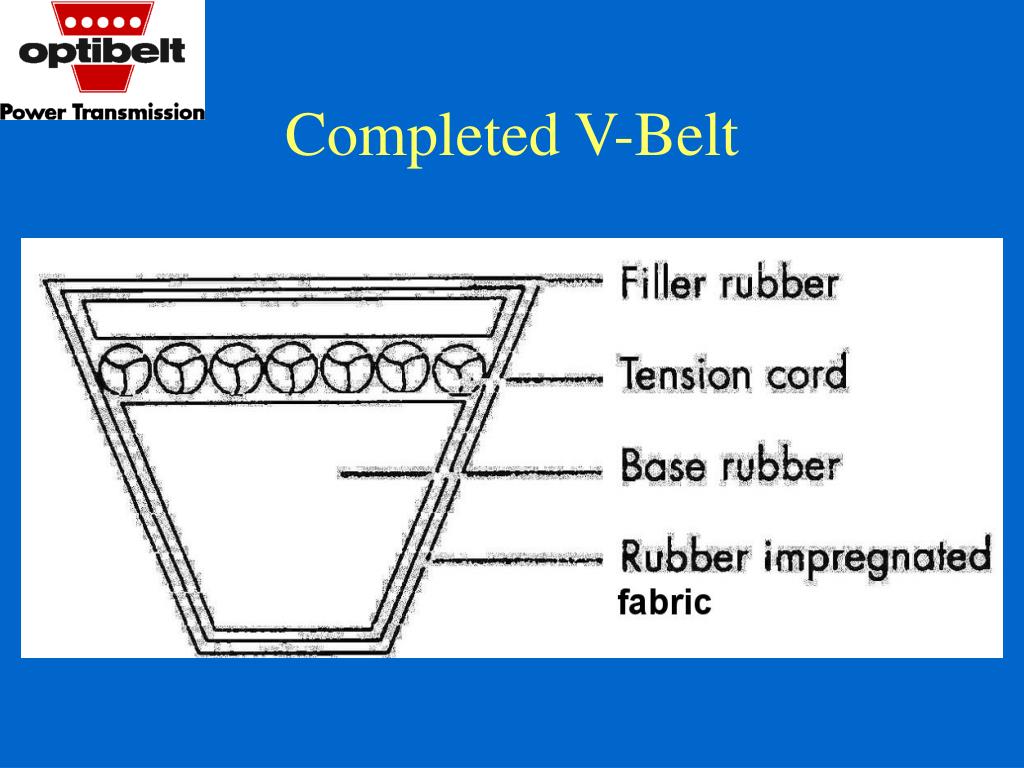 optibelt
Power Transmission

Completed V-Belt

Filler rubber
Tension cord
Base rubber
Rubber impregnated fabric